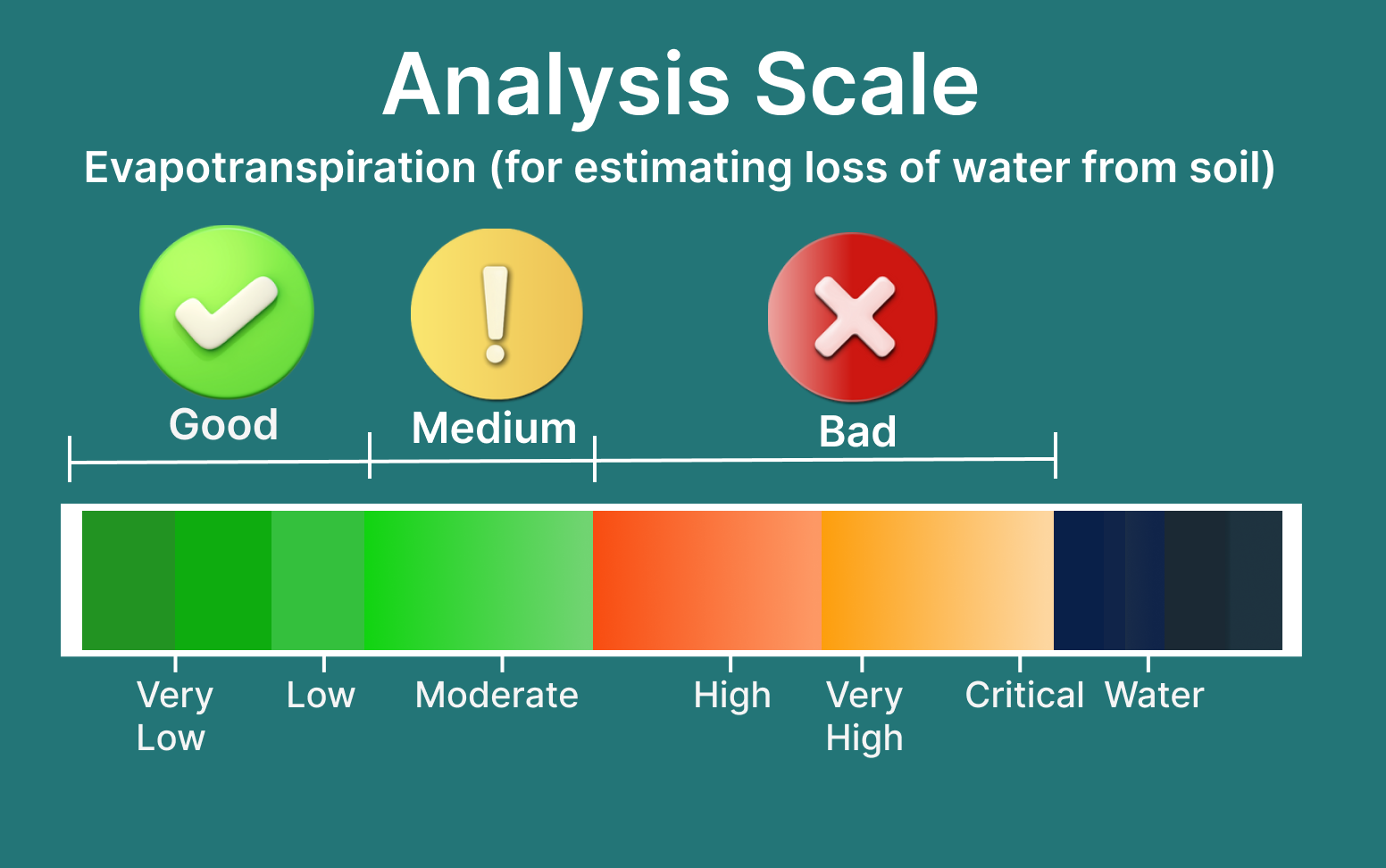 Analysis Scale
Evapotranspiration (for estimating loss of water from soil)

Good
Medium
Bad

Very Low
Low
Moderate
High
Very High
Critical
Water